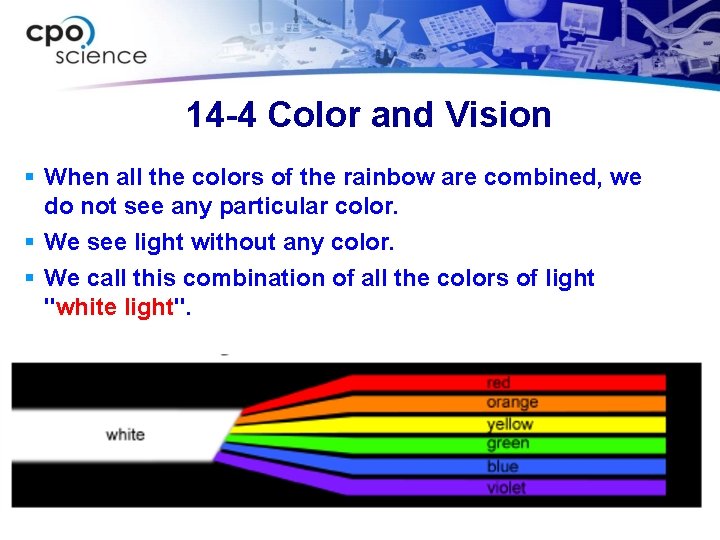 cpo science

14-4 Color and Vision

▪ When all the colors of the rainbow are combined, we do not see any particular color.
▪ We see light without any color.
▪ We call this combination of all the colors of light "white light".

white

red
orange
yellow
green
blue
violet